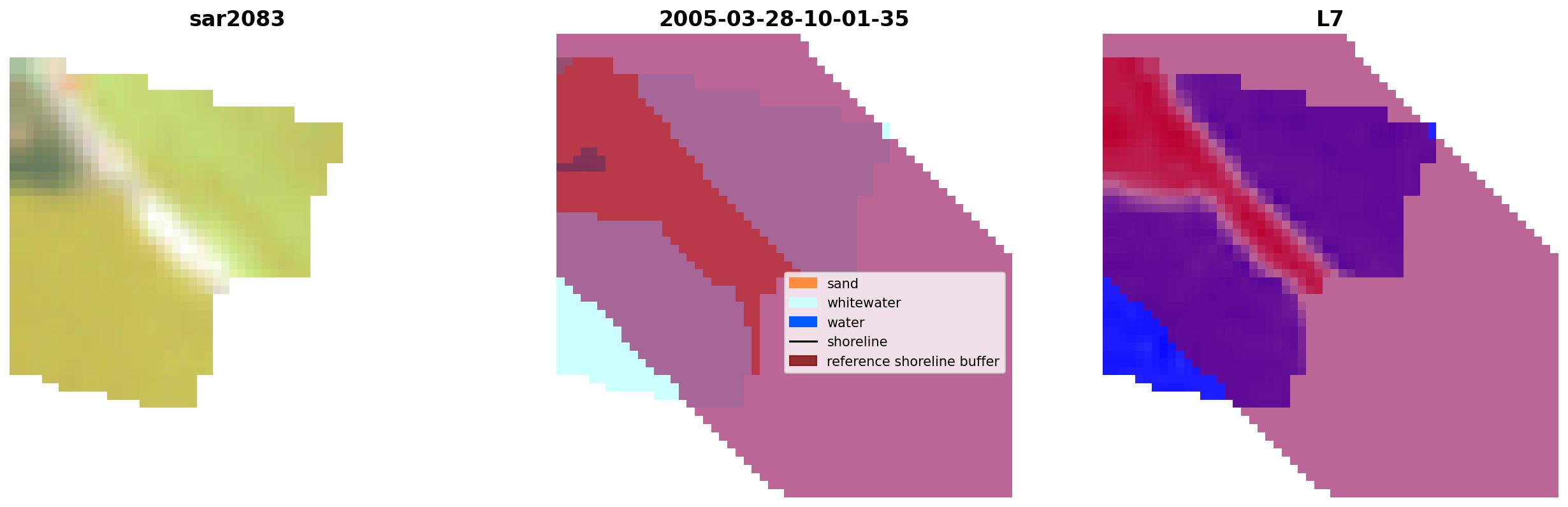 sar2083

2005-03-28-10-01-35

sand
whitewater
water
shoreline
reference shoreline buffer

L7